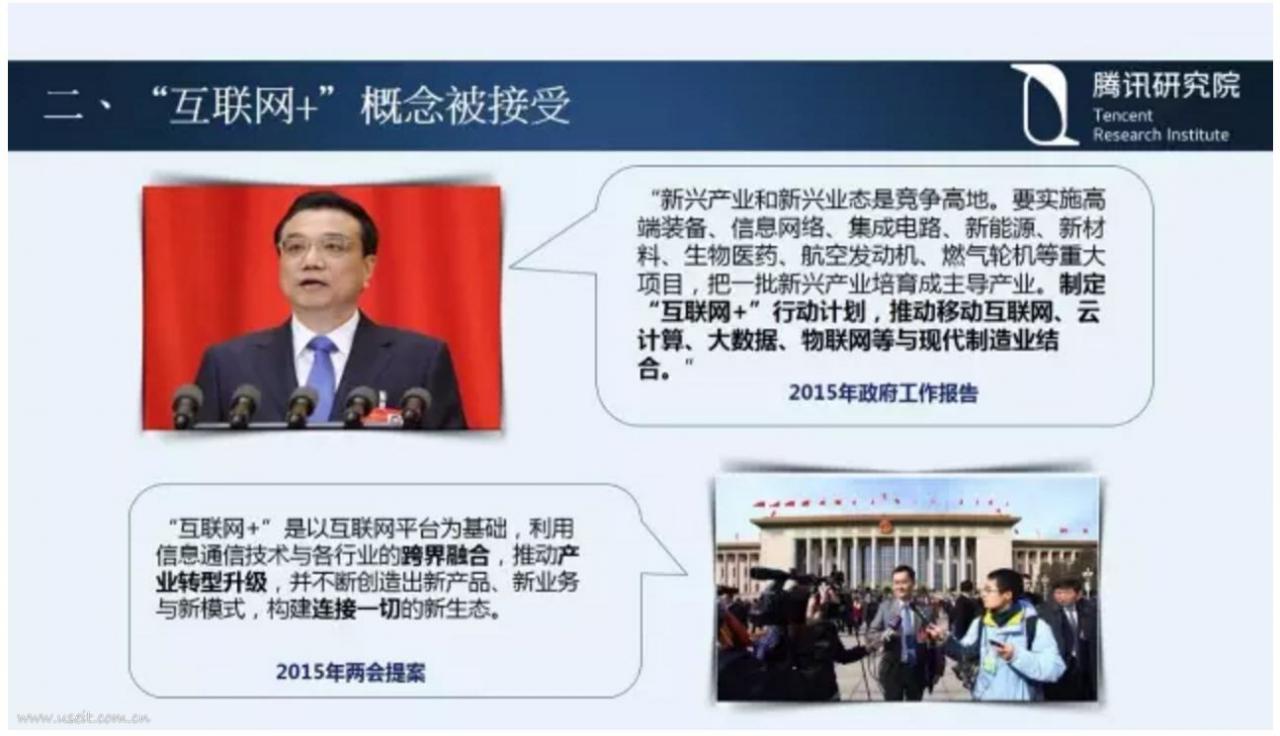 二、“互联网+”概念被接受

腾讯研究院
Tencent Research Institute

“新兴产业和新兴业态是竞争高地。要实施高端装备、信息网络、集成电路、新能源、新材料、生物医药、航空发动机、燃气轮机等重大项目，把一批新兴产业培育成主导产业。制定“互联网+”行动计划，推动移动互联网、云计算、大数据、物联网等与现代制造业结合。”

2015年政府工作报告

“互联网+”是以互联网平台为基础，利用信息通信技术与各行业的跨界融合，推动产业转型升级，并不断创造出新产品、新业务与新模式，构建连接一切的新生态。

2015年两会提案

www.usdit.com.cn